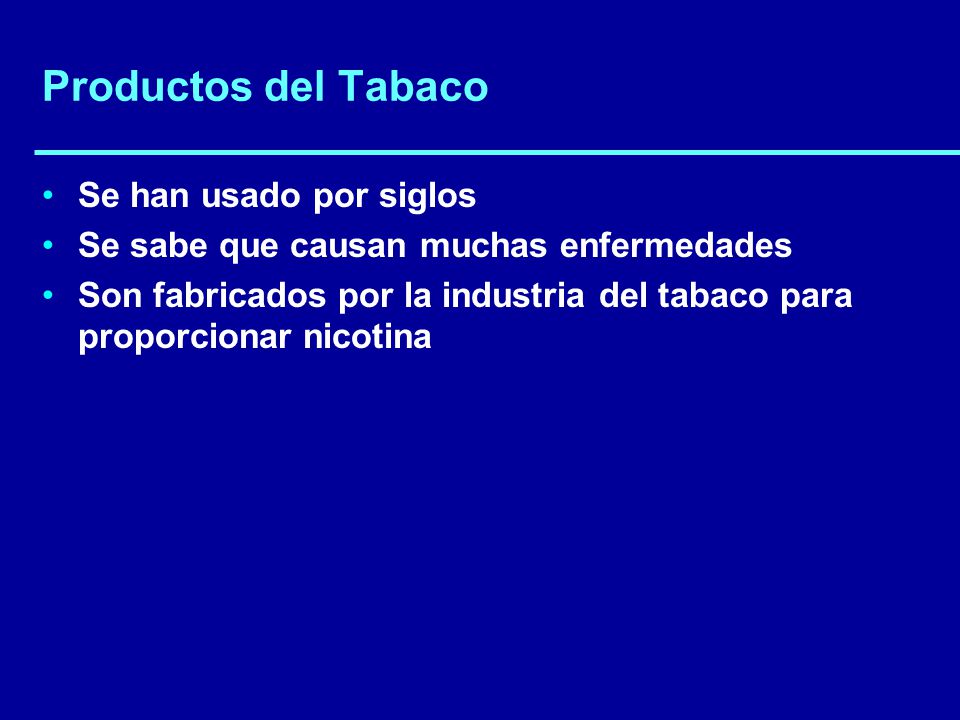 Productos del Tabaco

• Se han usado por siglos
• Se sabe que causan muchas enfermedades
• Son fabricados por la industria del tabaco para proporcionar nicotina